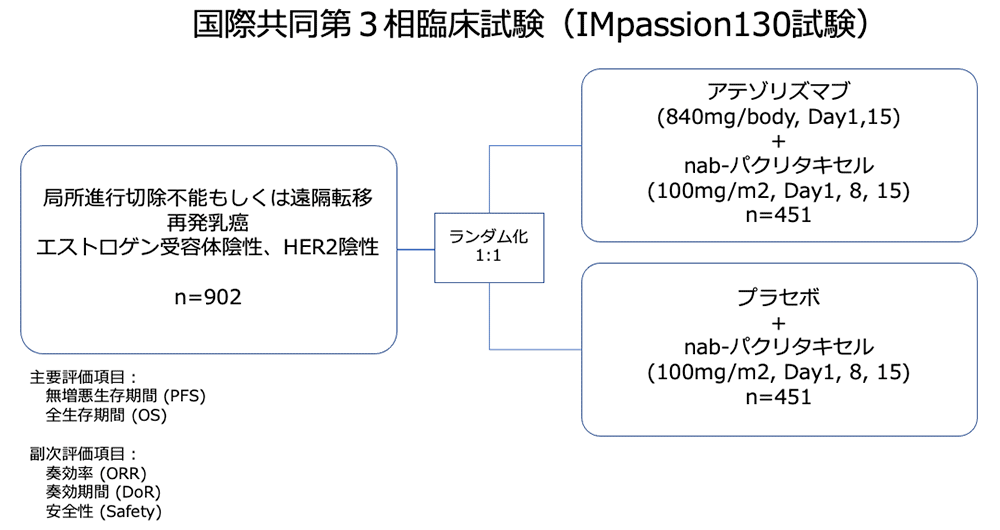 国際共同第３相臨床試験（IMpassion130試験）

局所進行切除不能もしくは遠隔転移
再発乳癌
エストロゲン受容体陰性、HER2陰性

n=902

ランダム化
1:1

アテゾリズマブ
(840mg/body, Day1,15)
+
nab-パクリタキセル
(100mg/m2, Day1, 8, 15)
n=451

プラセボ
+
nab-パクリタキセル
(100mg/m2, Day1, 8, 15)
n=451

主要評価項目：
無増悪生存期間 (PFS)
全生存期間 (OS)

副次評価項目：
奏効率 (ORR)
奏効期間 (DoR)
安全性 (Safety)